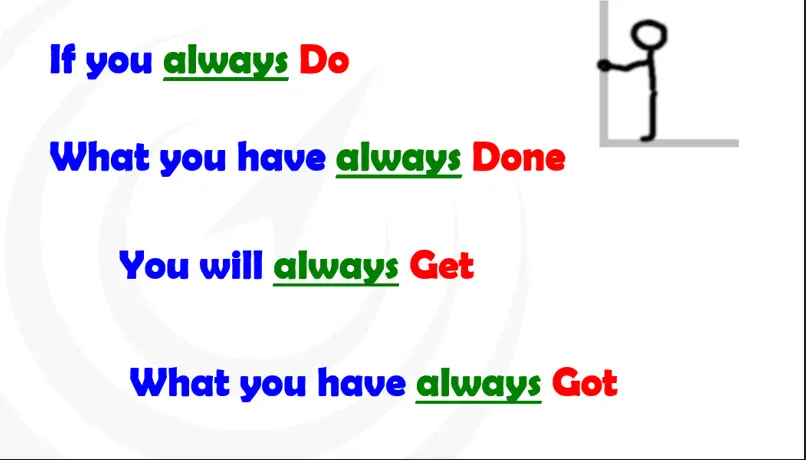 If you always Do

What you have always Done

You will always Get

What you have always Got